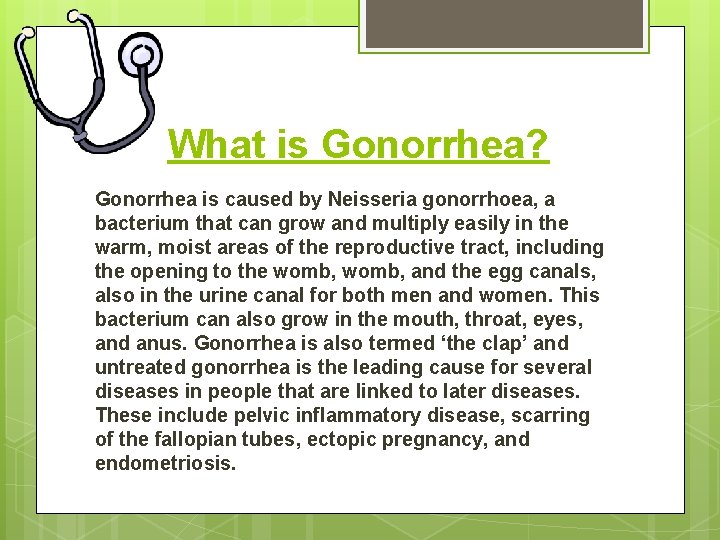 What is Gonorrhea?

Gonorrhea is caused by Neisseria gonorrhoea, a bacterium that can grow and multiply easily in the warm, moist areas of the reproductive tract, including the opening to the womb, womb, and the egg canals, also in the urine canal for both men and women. This bacterium can also grow in the mouth, throat, eyes, and anus. Gonorrhea is also termed ‘the clap’ and untreated gonorrhea is the leading cause for several diseases in people that are linked to later diseases. These include pelvic inflammatory disease, scarring of the fallopian tubes, ectopic pregnancy, and endometriosis.